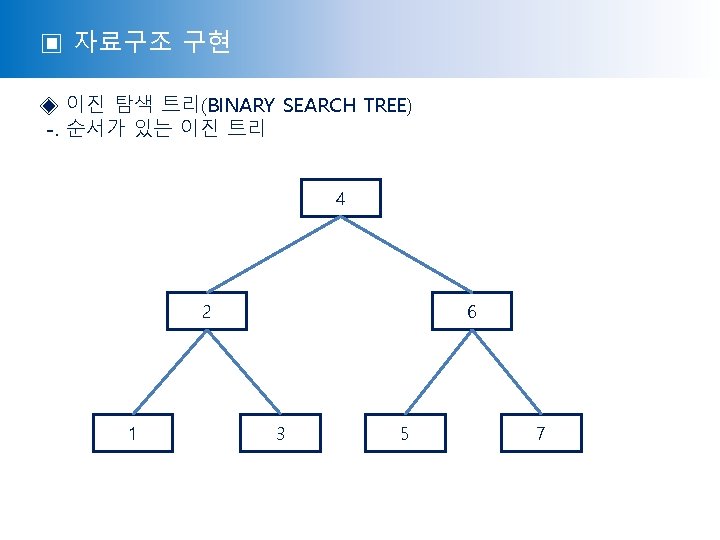 ▣ 자료구조 구현

◈ 이진 탐색 트리(BINARY SEARCH TREE)
-. 순서가 있는 이진 트리

4

2

6

1

3

5

7